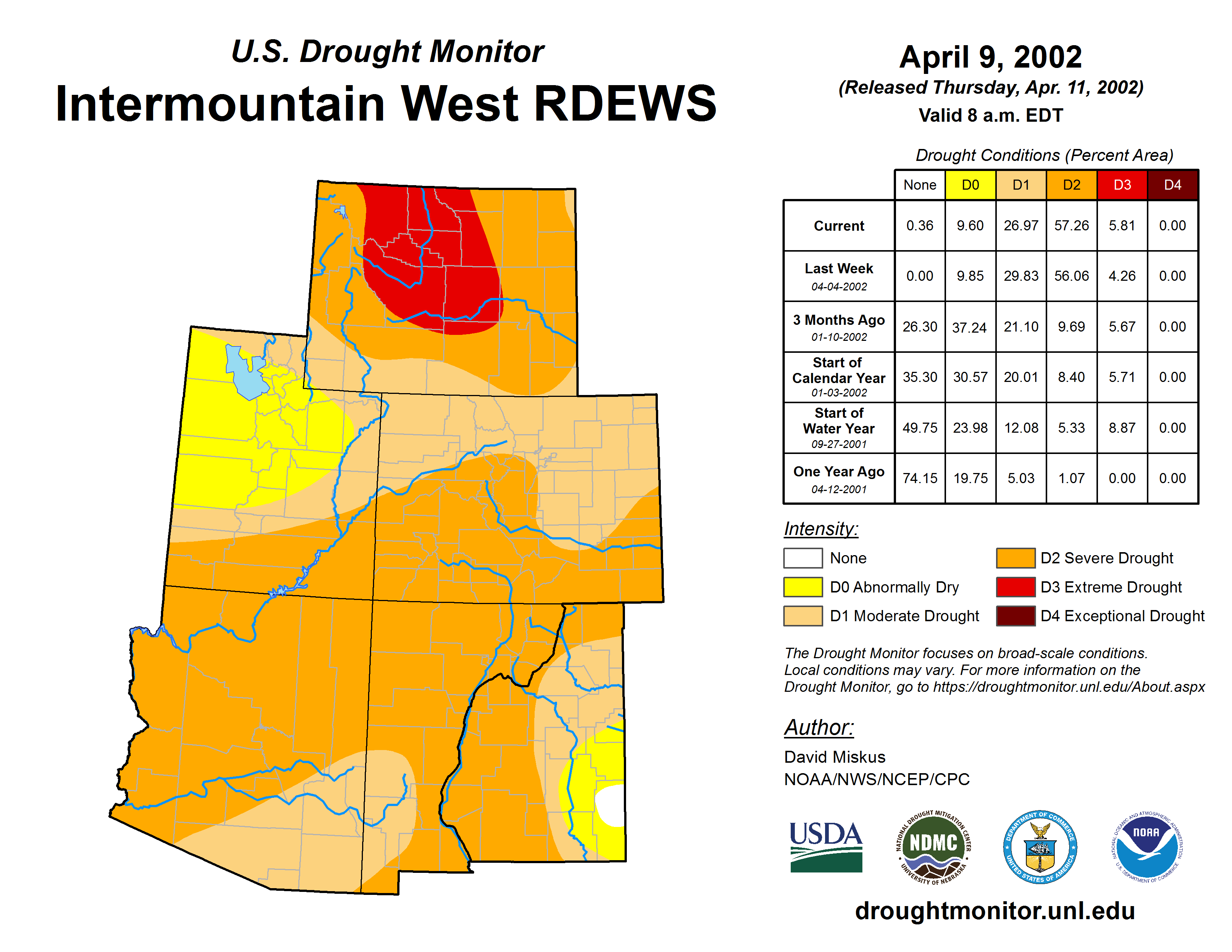 U.S. Drought Monitor
Intermountain West RDEWS

April 9, 2002
(Released Thursday, Apr. 11, 2002)
Valid 8 a.m. EDT

Drought Conditions (Percent Area)

| | None | D0 | D1 | D2 | D3 | D4 |
|---|---|---|---|---|---|---|
| Current | 0.36 | 9.60 | 26.97 | 57.26 | 5.81 | 0.00 |
| Last Week 04-04-2002 | 0.00 | 9.85 | 29.83 | 56.06 | 4.26 | 0.00 |
| 3 Months Ago 01-10-2002 | 26.30 | 37.24 | 21.10 | 9.69 | 5.67 | 0.00 |
| Start of Calendar Year 01-03-2002 | 35.30 | 30.57 | 20.01 | 8.40 | 5.71 | 0.00 |
| Start of Water Year 09-27-2001 | 49.75 | 23.98 | 12.08 | 5.33 | 8.87 | 0.00 |
| One Year Ago 04-12-2001 | 74.15 | 19.75 | 5.03 | 1.07 | 0.00 | 0.00 |

Intensity:
None
D0 Abnormally Dry
D1 Moderate Drought
D2 Severe Drought
D3 Extreme Drought
D4 Exceptional Drought

The Drought Monitor focuses on broad-scale conditions. Local conditions may vary. For more information on the Drought Monitor, go to https://droughtmonitor.unl.edu/About.aspx

Author:
David Miskus
NOAA/NWS/NCEP/CPC

USDA
NATIONAL DROUGHT MITIGATION CENTER NDMC UNIVERSITY OF NEBRASKA
DEPARTMENT OF COMMERCE UNITED STATES OF AMERICA
NATIONAL OCEANIC AND ATMOSPHERIC ADMINISTRATION NOAA U.S. DEPARTMENT OF COMMERCE

droughtmonitor.unl.edu